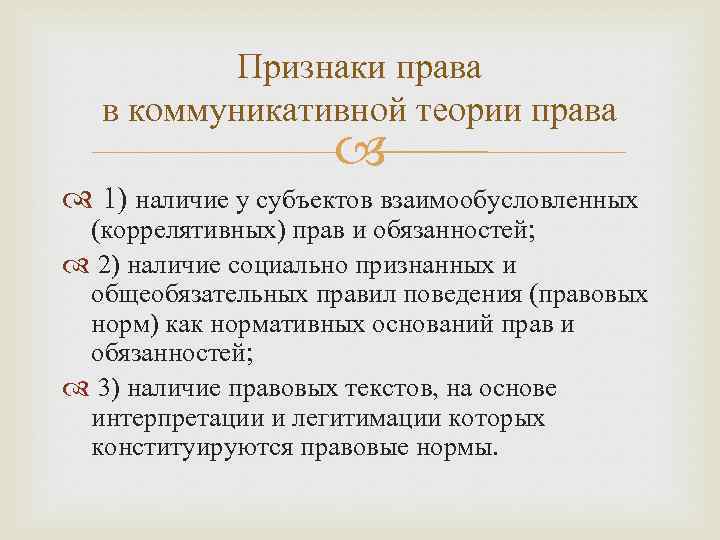 Признаки права в коммуникативной теории права

1) наличие у субъектов взаимообусловленных (коррелятивных) прав и обязанностей;

2) наличие социально признанных и общеобязательных правил поведения (правовых норм) как нормативных оснований прав и обязанностей;

3) наличие правовых текстов, на основе интерпретации и легитимации которых конституируются правовые нормы.